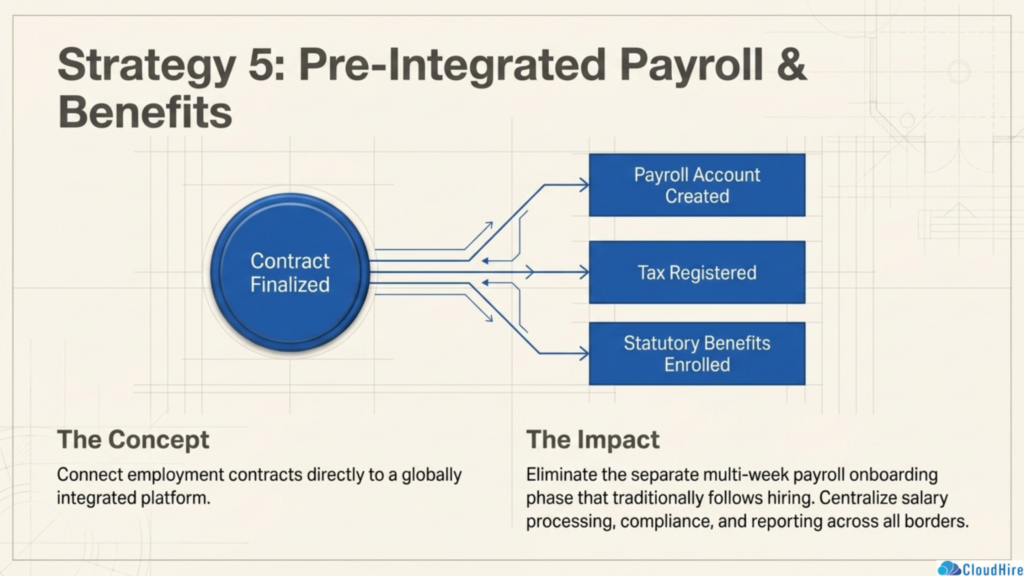 Strategy 5: Pre-Integrated Payroll & Benefits

Contract Finalized

Payroll Account Created

Tax Registered

Statutory Benefits Enrolled

The Concept

Connect employment contracts directly to a globally integrated platform.

The Impact

Eliminate the separate multi-week payroll onboarding phase that traditionally follows hiring. Centralize salary processing, compliance, and reporting across all borders.

CloudHire